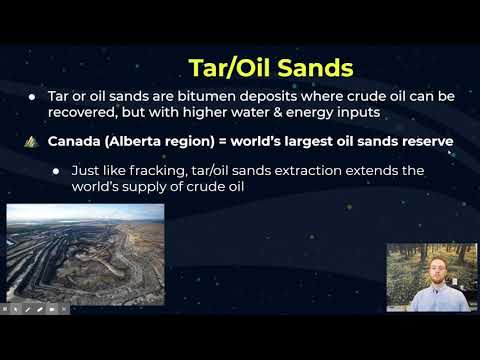 Tar/Oil Sands

● Tar or oil sands are bitumen deposits where crude oil can be recovered, but with higher water & energy inputs

Canada (Alberta region) = world's largest oil sands reserve

● Just like fracking, tar/oil sands extraction extends the world's supply of crude oil